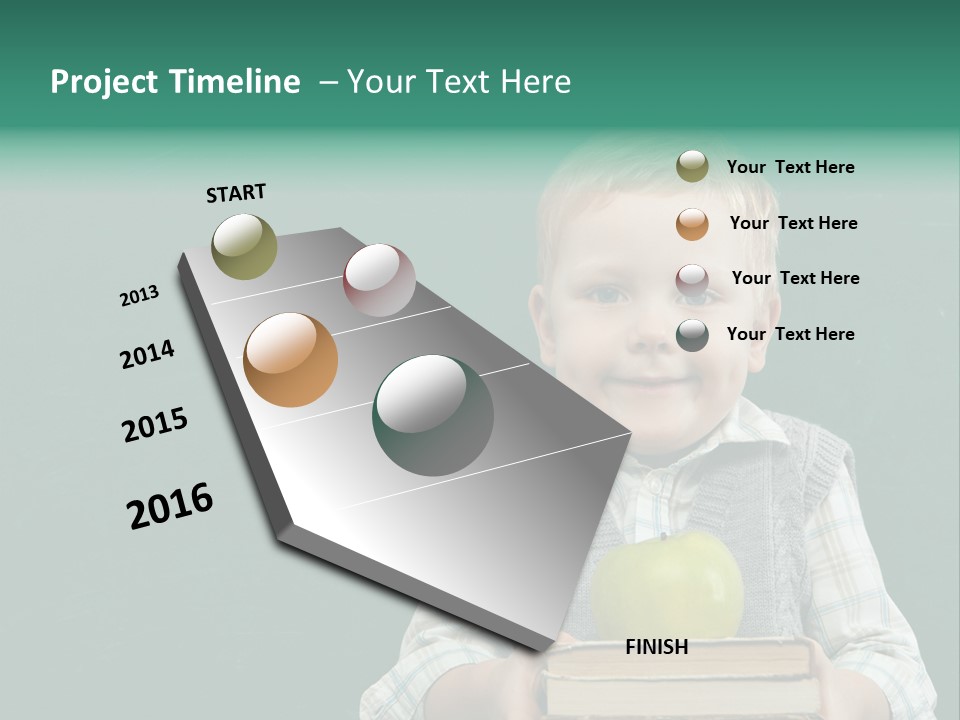 Project Timeline – Your Text Here

START

2013

2014

2015

2016

FINISH

Your Text Here

Your Text Here

Your Text Here

Your Text Here